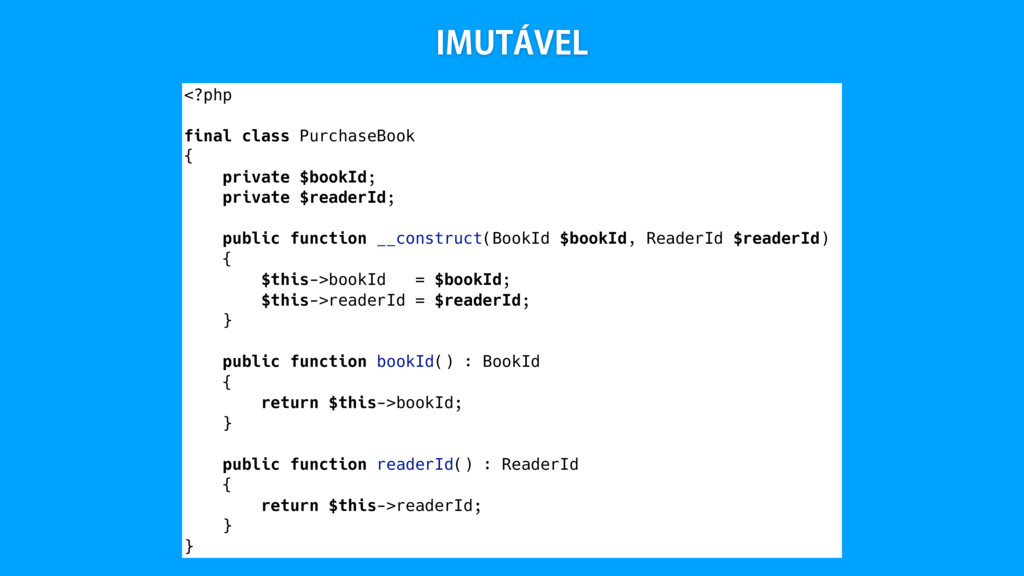 IMUTÁVEL

<?php

final class PurchaseBook
{
    private $bookId;
    private $readerId;

    public function __construct(BookId $bookId, ReaderId $readerId)
    {
        $this->bookId   = $bookId;
        $this->readerId = $readerId;
    }

    public function bookId() : BookId
    {
        return $this->bookId;
    }

    public function readerId() : ReaderId
    {
        return $this->readerId;
    }
}